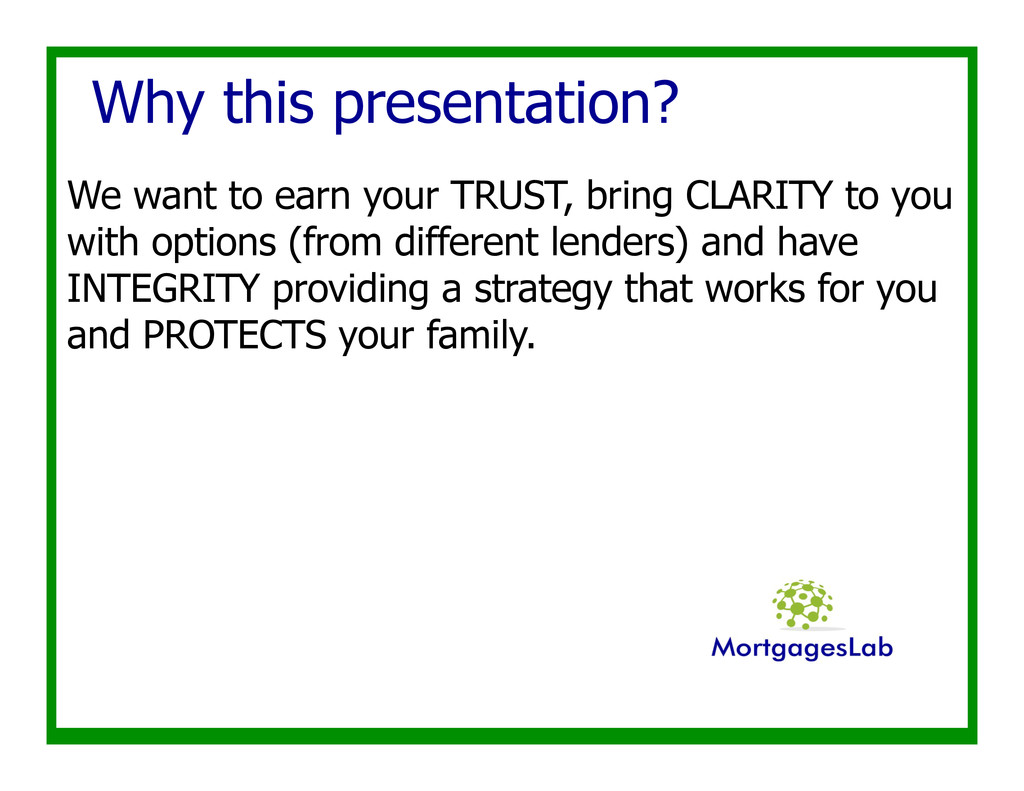 Why this presentation?

We want to earn your TRUST, bring CLARITY to you with options (from different lenders) and have INTEGRITY providing a strategy that works for you and PROTECTS your family.

MortgagesLab